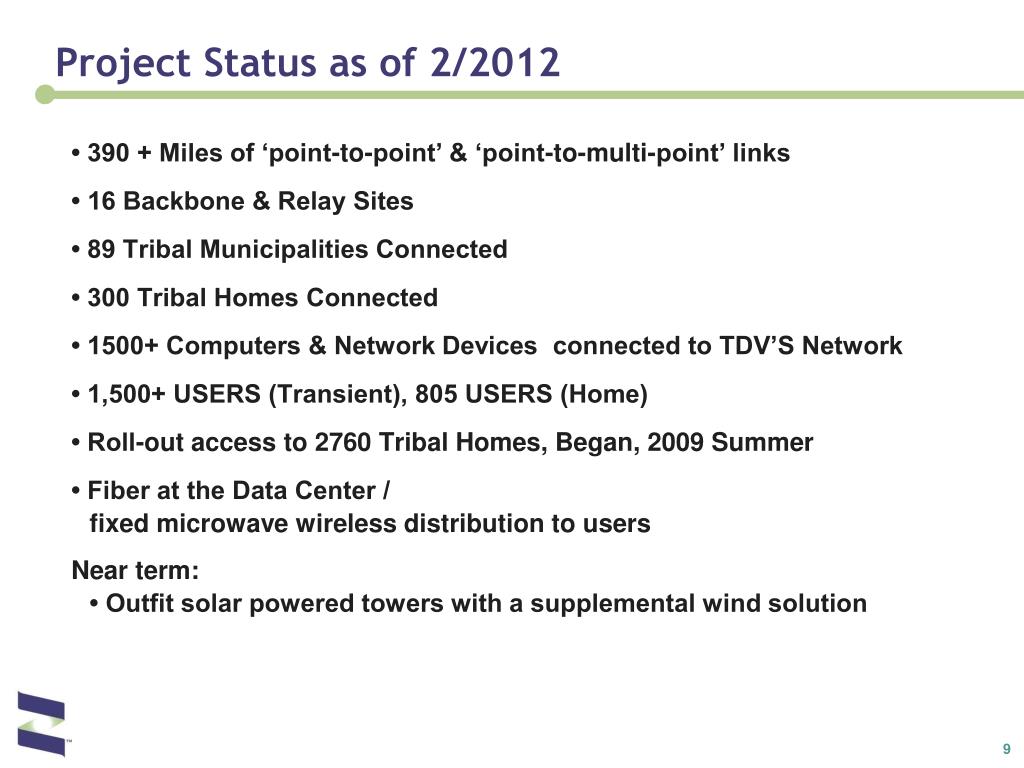 Project Status as of 2/2012

• 390 + Miles of ‘point-to-point’ & ‘point-to-multi-point’ links

• 16 Backbone & Relay Sites

• 89 Tribal Municipalities Connected

• 300 Tribal Homes Connected

• 1500+ Computers & Network Devices connected to TDV’S Network

• 1,500+ USERS (Transient), 805 USERS (Home)

• Roll-out access to 2760 Tribal Homes, Began, 2009 Summer

• Fiber at the Data Center / fixed microwave wireless distribution to users

Near term:
• Outfit solar powered towers with a supplemental wind solution

™

9